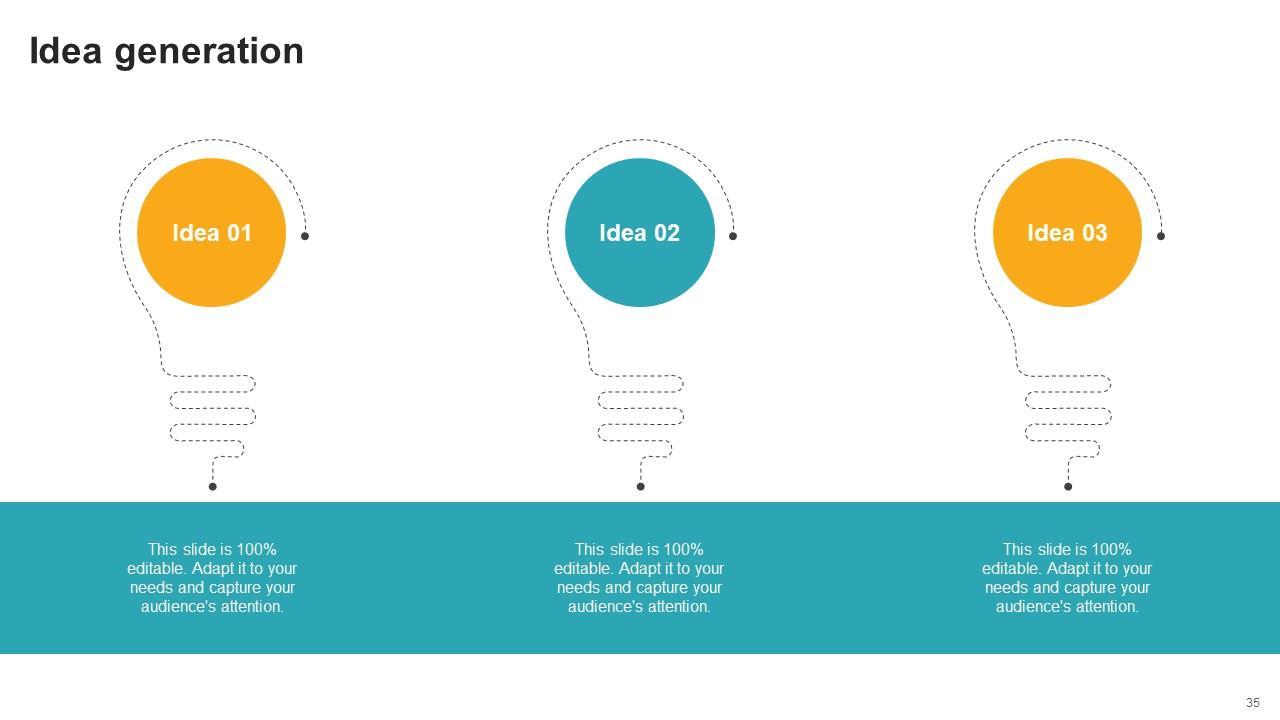 Idea generation

Idea 01

Idea 02

Idea 03

This slide is 100% editable. Adapt it to your needs and capture your audience's attention.

This slide is 100% editable. Adapt it to your needs and capture your audience's attention.

This slide is 100% editable. Adapt it to your needs and capture your audience's attention.

35